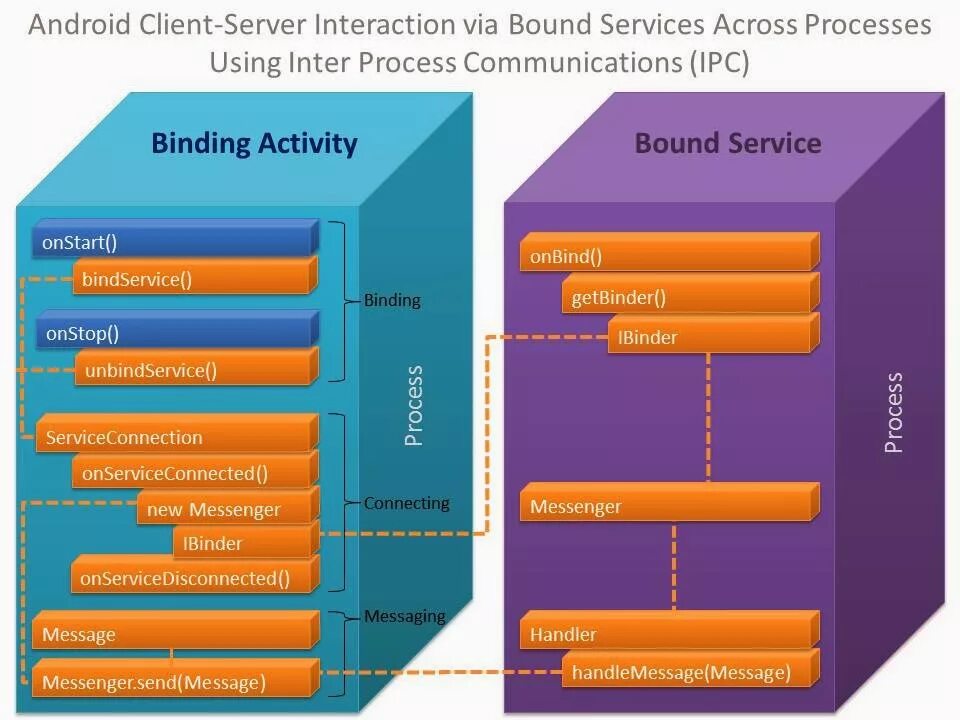 Android Client-Server Interaction via Bound Services Across Processes Using Inter Process Communications (IPC)

Binding Activity

onStart()
bindService()
onStop()
unbindService()
Binding

ServiceConnection
onServiceConnected()
new Messenger
IBinder
onServiceDisconnected()
Connecting

Message
Messenger.send(Message)
Messaging

Process

Bound Service

onBind()
getBinder()
IBinder
Messenger
Handler
handleMessage(Message)

Process